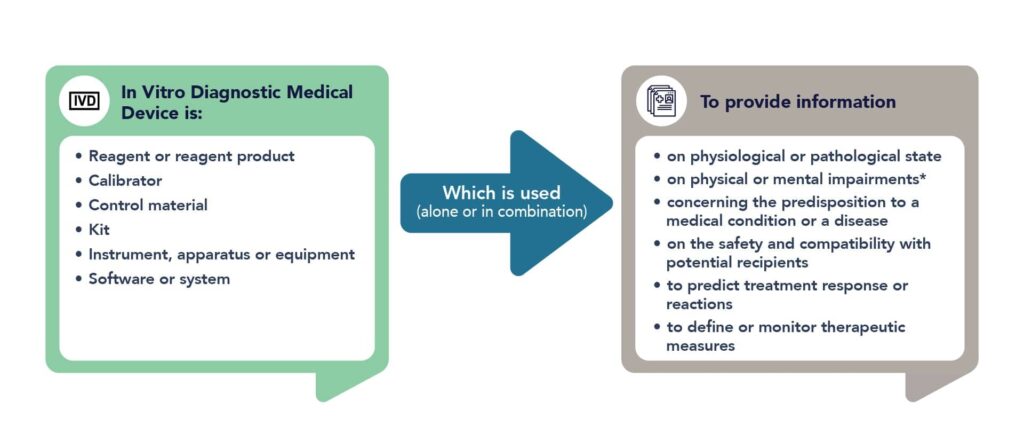 IVD

In Vitro Diagnostic Medical Device is:

• Reagent or reagent product
• Calibrator
• Control material
• Kit
• Instrument, apparatus or equipment
• Software or system

Which is used
(alone or in combination)

To provide information

• on physiological or pathological state
• on physical or mental impairments*
• concerning the predisposition to a medical condition or a disease
• on the safety and compatibility with potential recipients
• to predict treatment response or reactions
• to define or monitor therapeutic measures